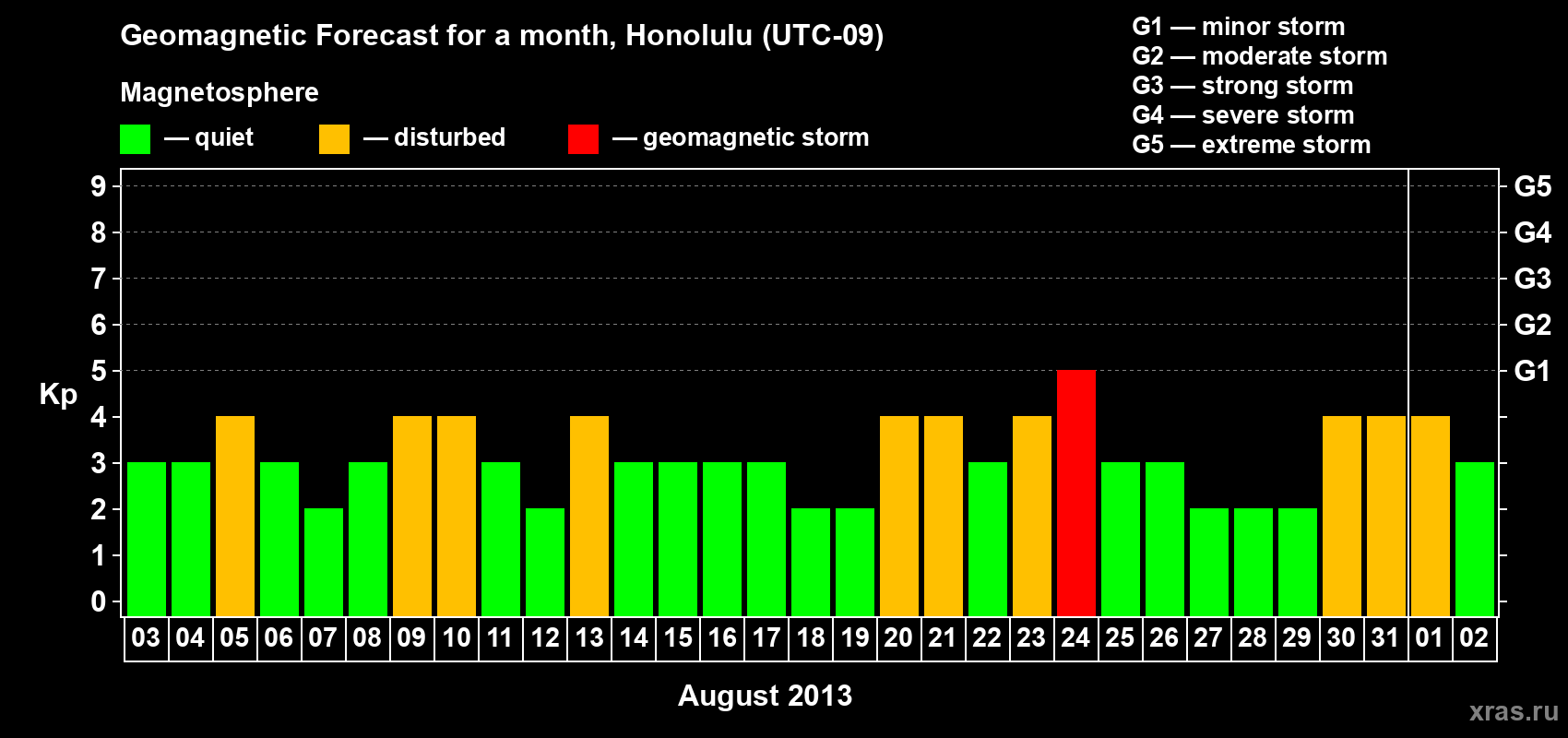 Geomagnetic Forecast for a month, Honolulu (UTC-09)

Magnetosphere

— quiet — disturbed — geomagnetic storm

G1 — minor storm
G2 — moderate storm
G3 — strong storm
G4 — severe storm
G5 — extreme storm

Kp

9 8 7 6 5 4 3 2 1 0

G5 G4 G3 G2 G1

03 04 05 06 07 08 09 10 11 12 13 14 15 16 17 18 19 20 21 22 23 24 25 26 27 28 29 30 31 01 02

August 2013

xras.ru